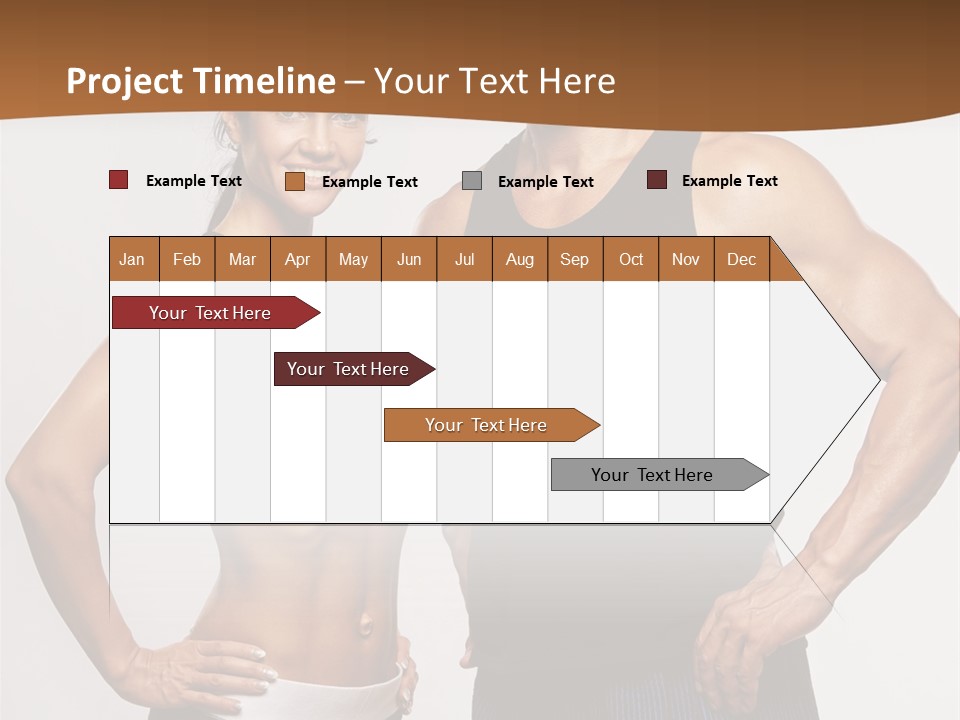 Project Timeline – Your Text Here

Example Text Example Text Example Text Example Text

| Jan | Feb | Mar | Apr | May | Jun | Jul | Aug | Sep | Oct | Nov | Dec |
|---|---|---|---|---|---|---|---|---|---|---|---|

Your Text Here

Your Text Here

Your Text Here

Your Text Here